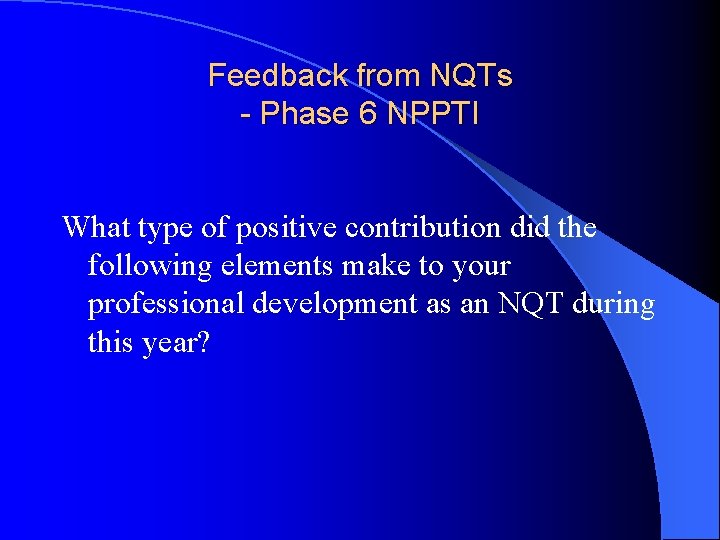 Feedback from NQTs
- Phase 6 NPPTI

What type of positive contribution did the following elements make to your professional development as an NQT during this year?